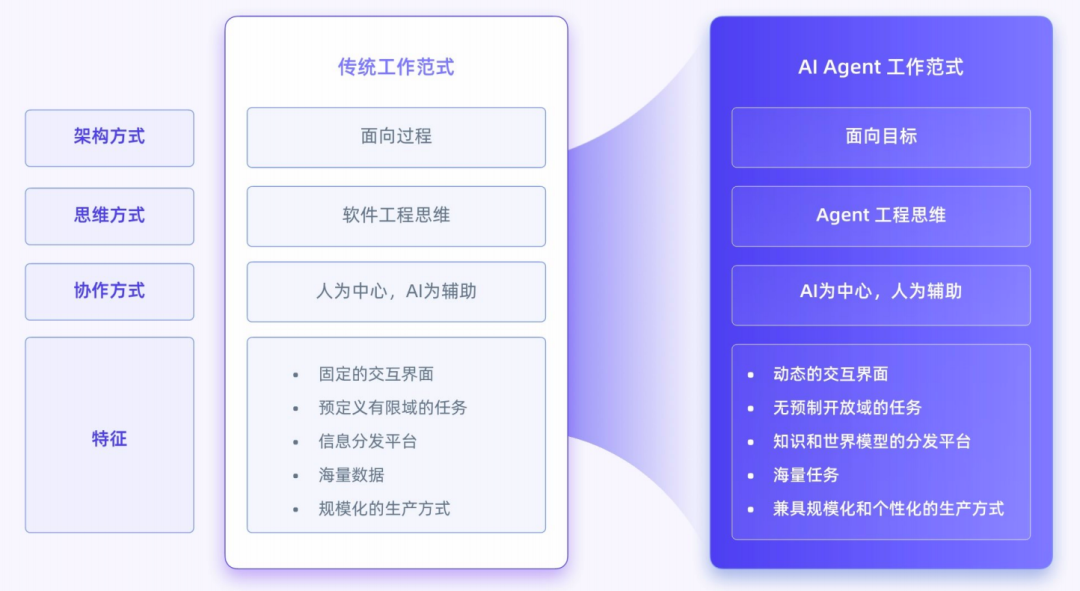 架构方式

思维方式

协作方式

特征

传统工作范式

面向过程

软件工程思维

人为中心，AI为辅助

- 固定的交互界面
- 预定义有限域的任务
- 信息分发平台
- 海量数据
- 规模化的生产方式

AI Agent 工作范式

面向目标

Agent 工程思维

AI为中心，人为辅助

- 动态的交互界面
- 无预制开放域的任务
- 知识和世界模型的分发平台
- 海量任务
- 兼具规模化和个性化的生产方式